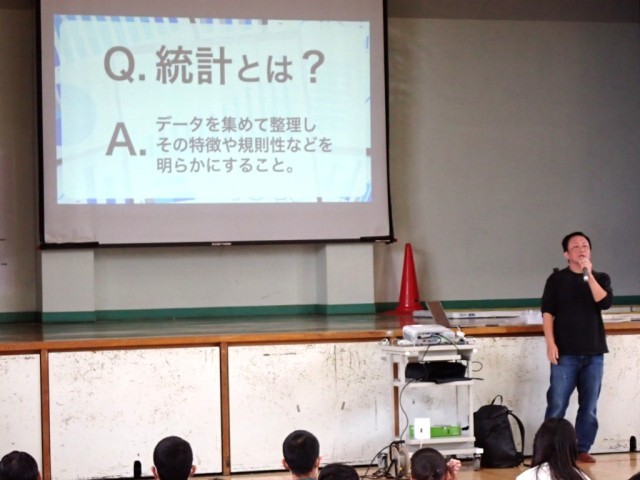 Q. 統計とは？

A. データを集めて整理し その特徴や規則性などを 明らかにすること。